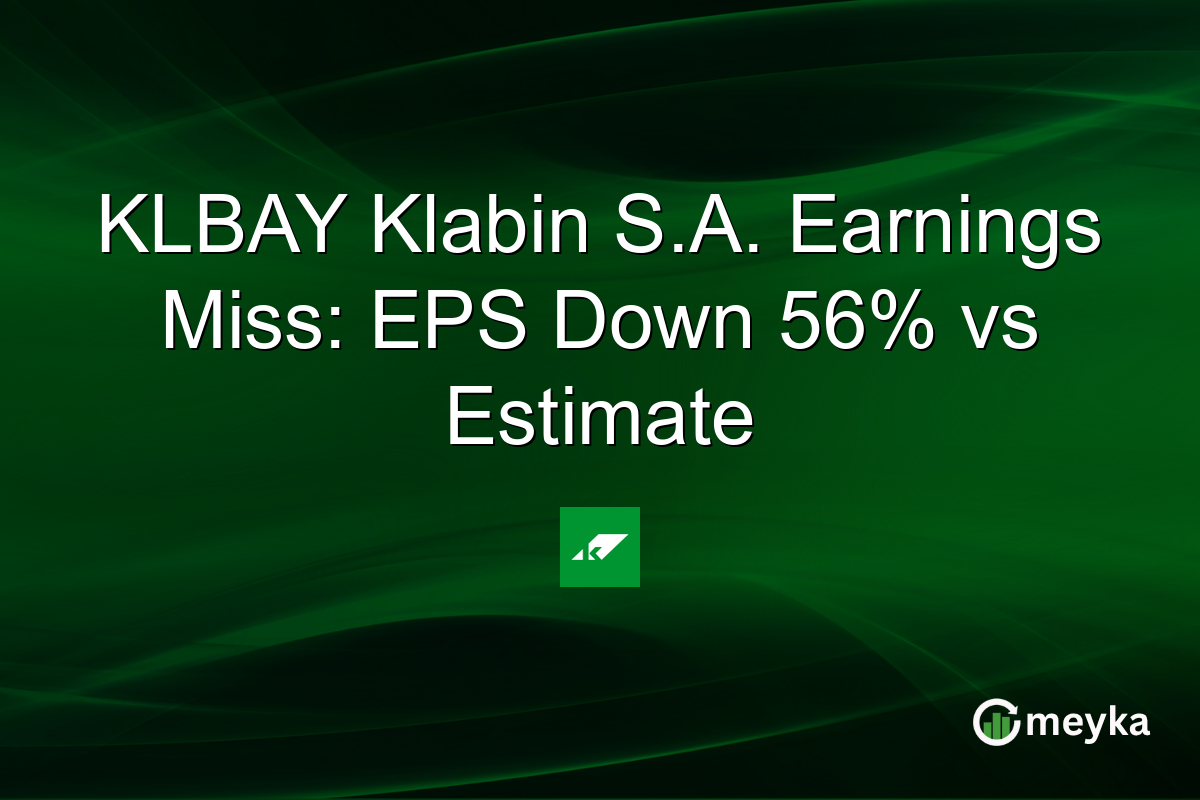 KLBAY Klabin S.A. Earnings Miss: EPS Down 56% vs Estimate

meyka